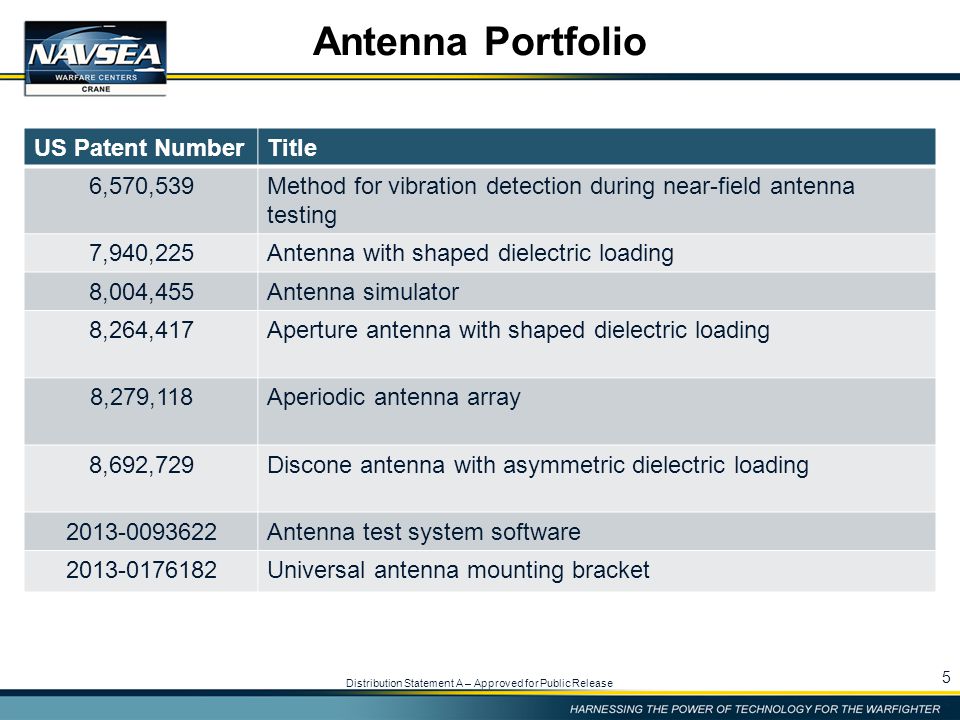 NAVSEA
WARFARE CENTERS
CRANE

Antenna Portfolio

| US Patent Number | Title |
|---|---|
| 6,570,539 | Method for vibration detection during near-field antenna testing |
| 7,940,225 | Antenna with shaped dielectric loading |
| 8,004,455 | Antenna simulator |
| 8,264,417 | Aperture antenna with shaped dielectric loading |
| 8,279,118 | Aperiodic antenna array |
| 8,692,729 | Discone antenna with asymmetric dielectric loading |
| 2013-0093622 | Antenna test system software |
| 2013-0176182 | Universal antenna mounting bracket |

Distribution Statement A – Approved for Public Release

5

HARNESSING THE POWER OF TECHNOLOGY FOR THE WARFIGHTER